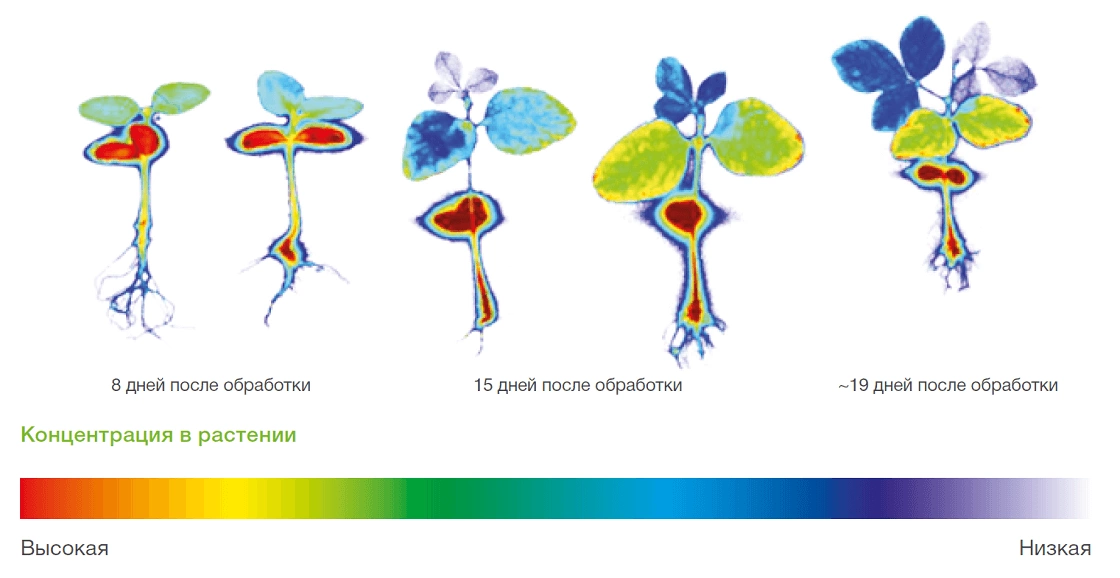 8 дней после обработки

15 дней после обработки

~19 дней после обработки

Концентрация в растении

Высокая

Низкая